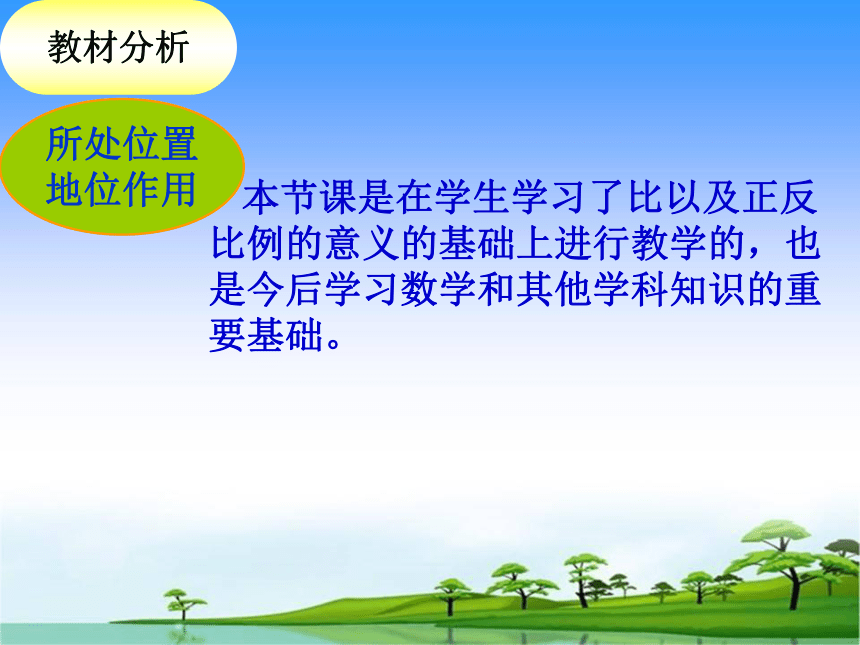 教材分析

所处位置
地位作用

本节课是在学生学习了比以及正反比例的意义的基础上进行教学的，也是今后学习数学和其他学科知识的重要基础。